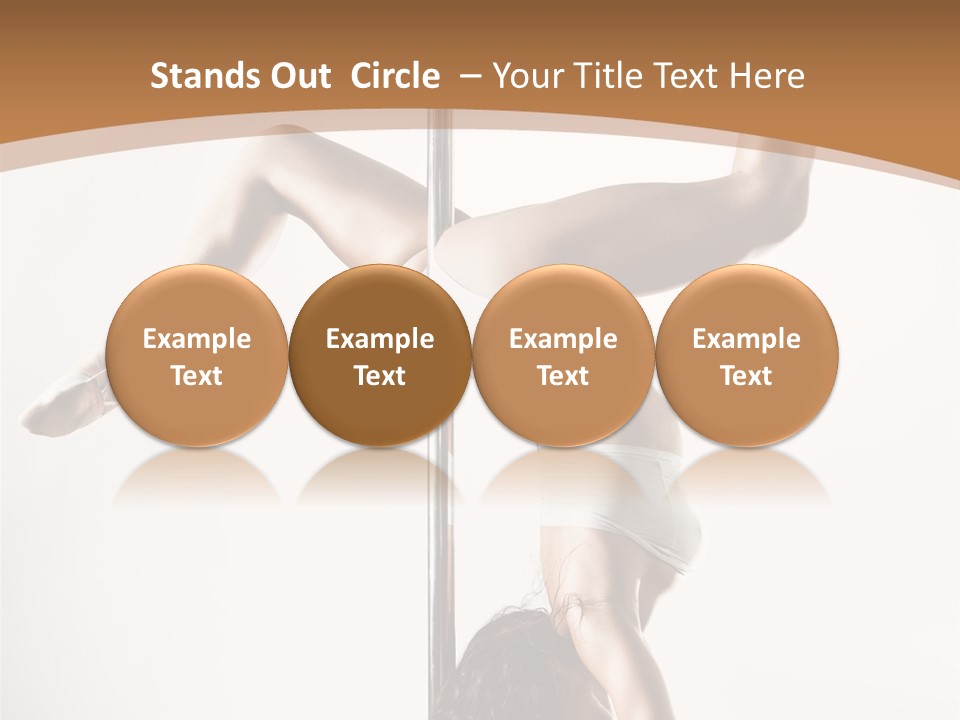 Stands Out Circle – Your Title Text Here

Example Text

Example Text

Example Text

Example Text